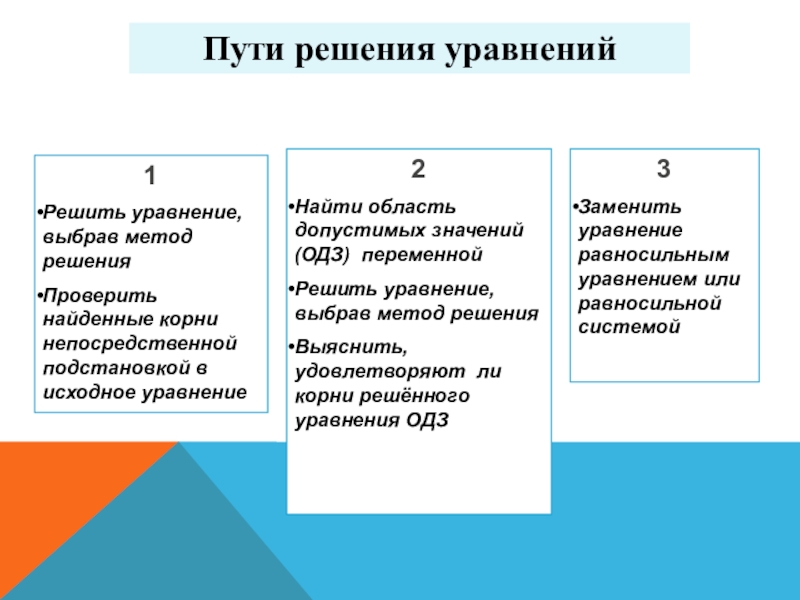 Пути решения уравнений

1

•Решить уравнение, выбрав метод решения

•Проверить найденные корни непосредственной подстановкой в исходное уравнение

2

•Найти область допустимых значений (ОДЗ) переменной

•Решить уравнение, выбрав метод решения

•Выяснить, удовлетворяют ли корни решённого уравнения ОДЗ

3

•Заменить уравнение равносильным уравнением или равносильной системой